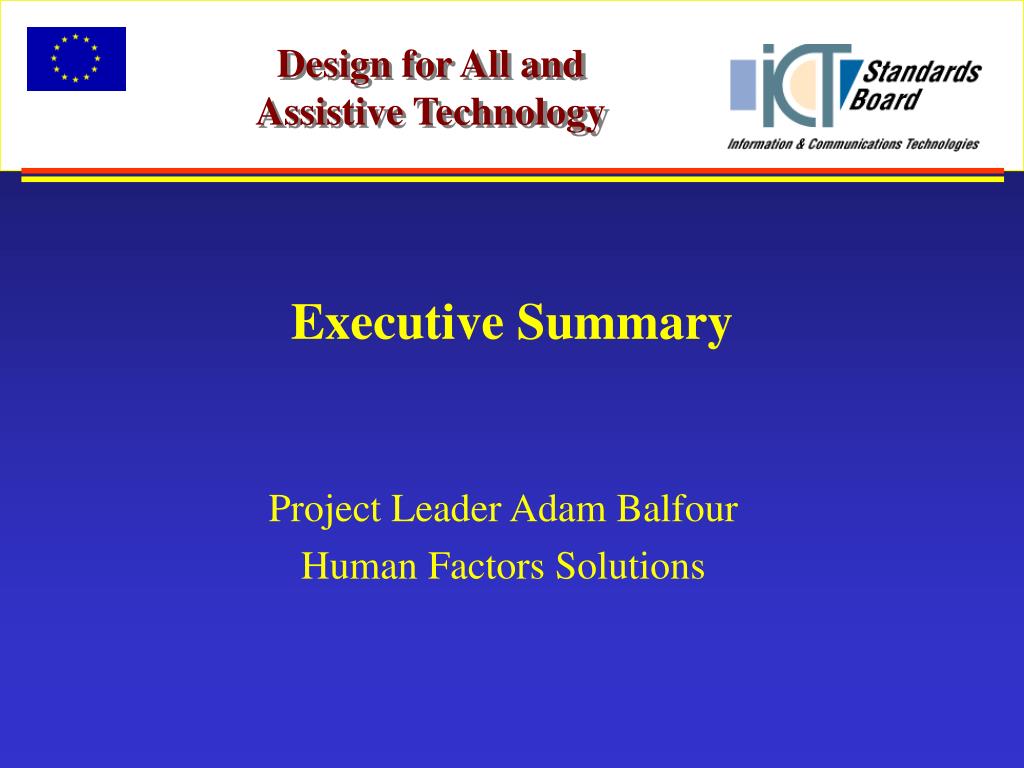 Design for All and Assistive Technology

ICT Standards Board
Information & Communications Technologies

Executive Summary

Project Leader Adam Balfour
Human Factors Solutions